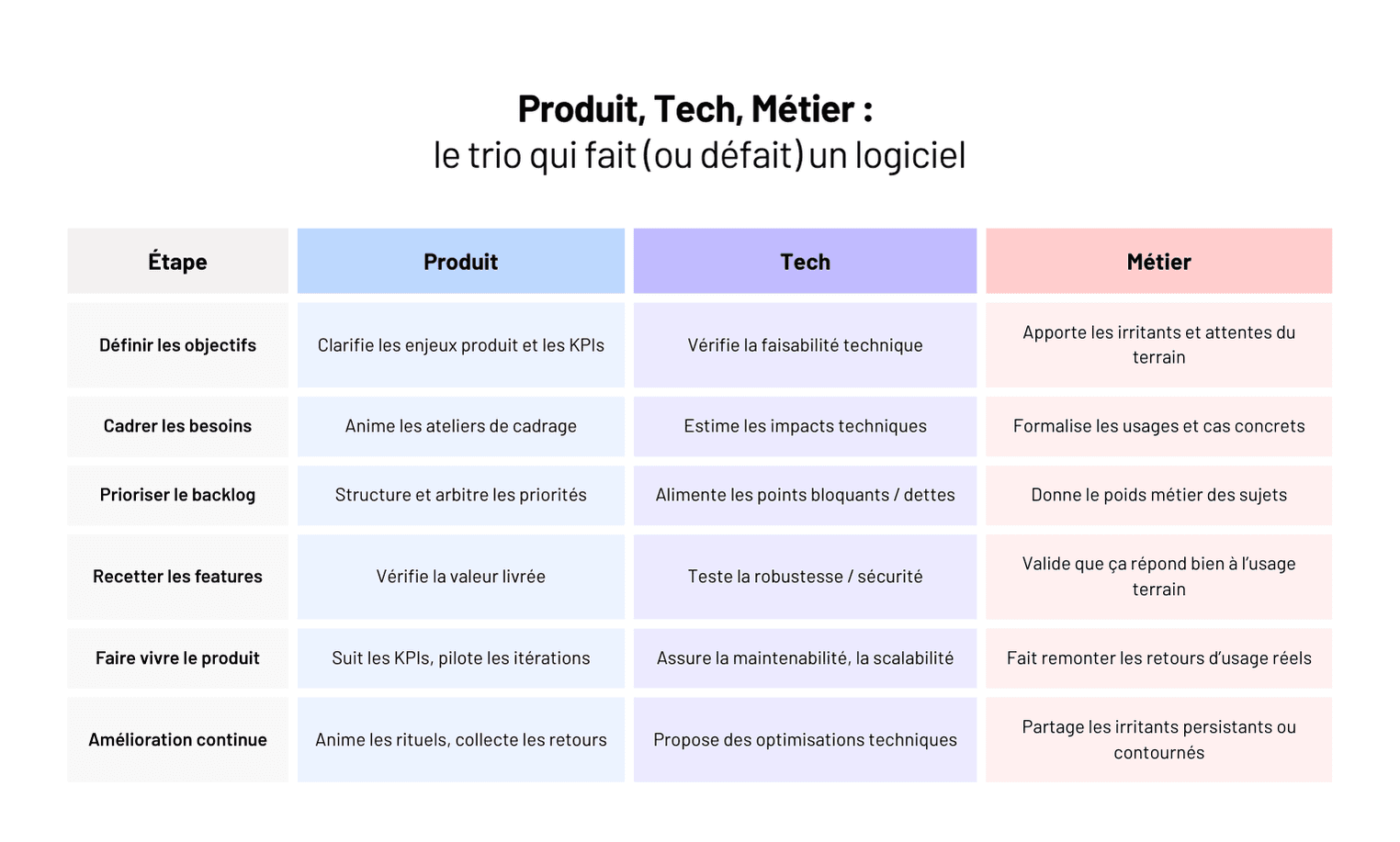 Produit, Tech, Métier :
le trio qui fait (ou défait) un logiciel

| Étape | Produit | Tech | Métier |
|---|---|---|---|
| Définir les objectifs | Clarifie les enjeux produit et les KPIs | Vérifie la faisabilité technique | Apporte les irritants et attentes du terrain |
| Cadrer les besoins | Anime les ateliers de cadrage | Estime les impacts techniques | Formalise les usages et cas concrets |
| Prioriser le backlog | Structure et arbitre les priorités | Alimente les points bloquants / dettes | Donne le poids métier des sujets |
| Recetter les features | Vérifie la valeur livrée | Teste la robustesse / sécurité | Valide que ça répond bien à l'usage terrain |
| Faire vivre le produit | Suit les KPIs, pilote les itérations | Assure la maintenabilité, la scalabilité | Fait remonter les retours d'usage réels |
| Amélioration continue | Anime les rituels, collecte les retours | Propose des optimisations techniques | Partage les irritants persistants ou contournés |